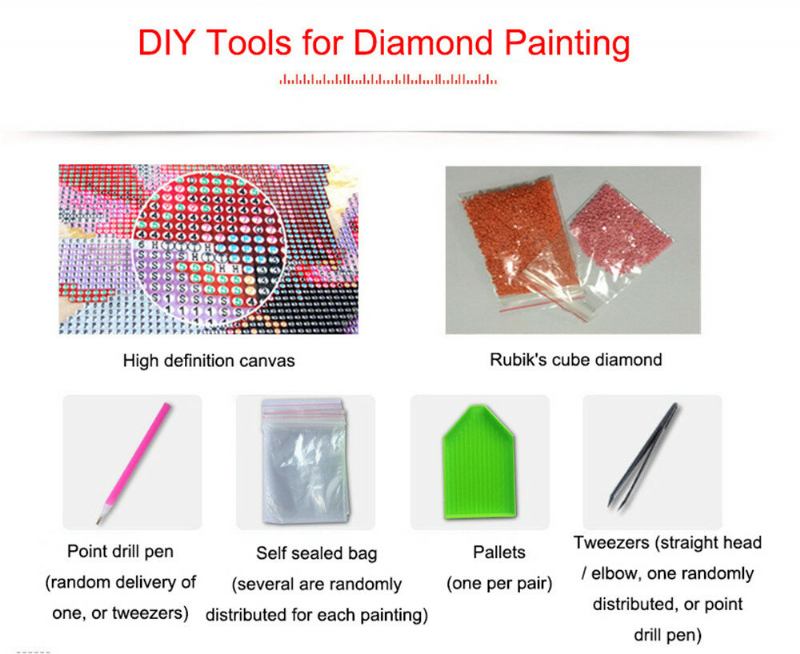 DIY Tools for Diamond Painting

High definition canvas

Rubik's cube diamond

Point drill pen (random delivery of one, or tweezers)

Self sealed bag (several are randomly distributed for each painting)

Pallets (one per pair)

Tweezers (straight head / elbow, one randomly distributed, or point drill pen)